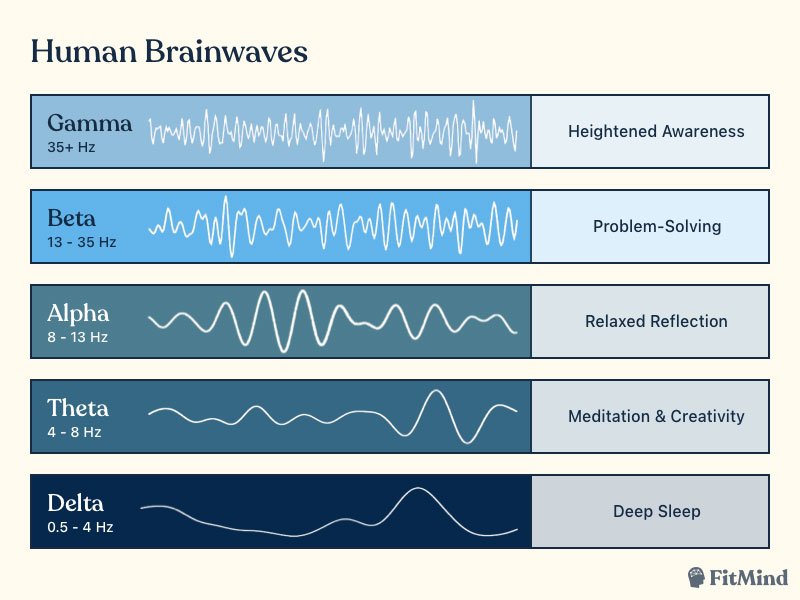 Human Brainwaves

Gamma
35+ Hz

Heightened Awareness

Beta
13 - 35 Hz

Problem-Solving

Alpha
8 - 13 Hz

Relaxed Reflection

Theta
4 - 8 Hz

Meditation & Creativity

Delta
0.5 - 4 Hz

Deep Sleep

FitMind